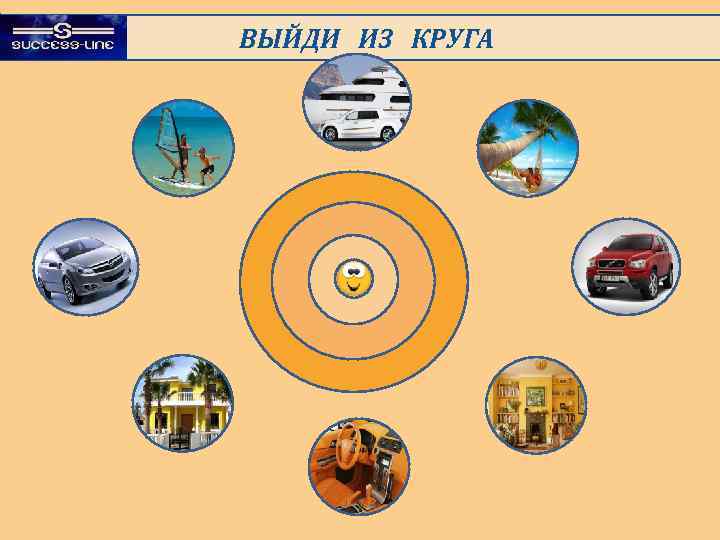 S
SUCCESS-LINE

ВЫЙДИ ИЗ КРУГА